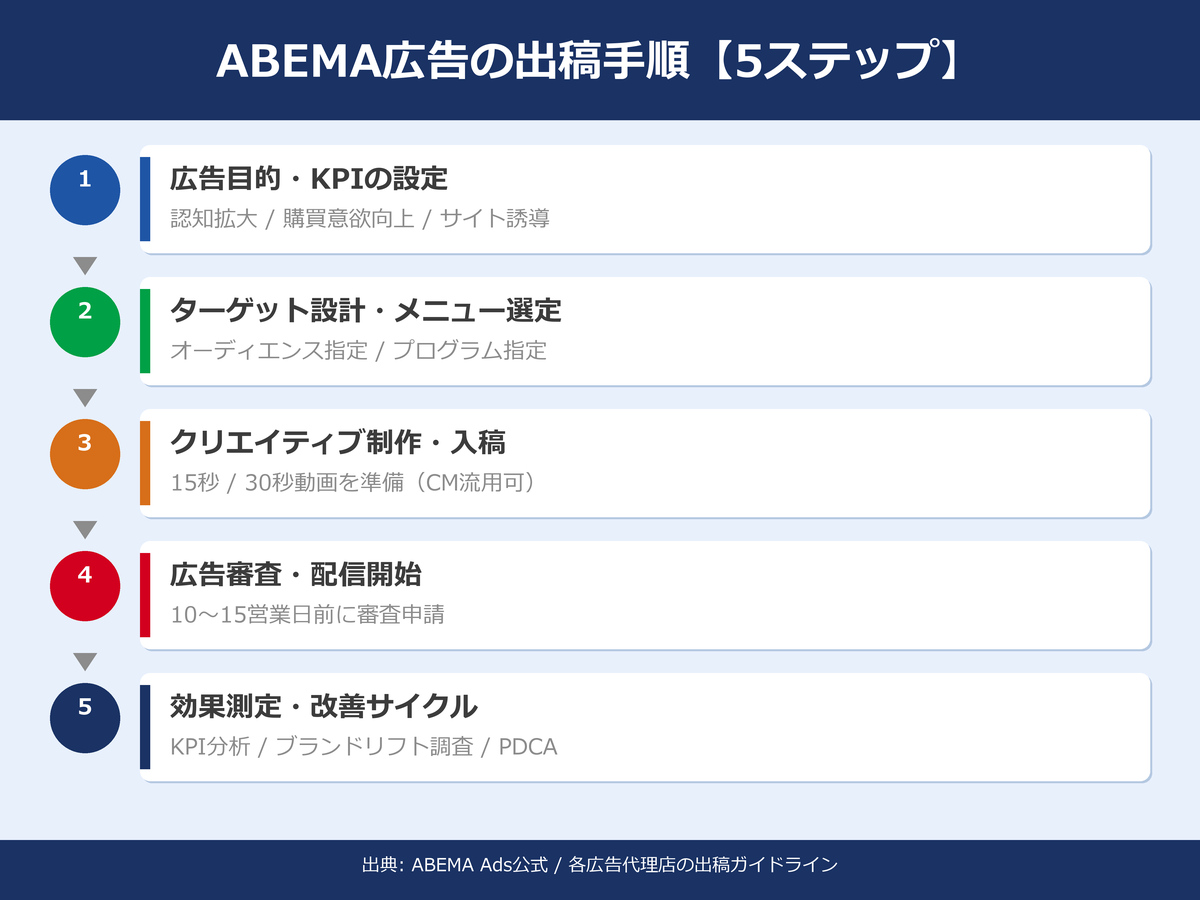 ABEMA広告の出稿手順【5ステップ】

1
広告目的・KPIの設定
認知拡大 / 購買意欲向上 / サイト誘導

2
ターゲット設計・メニュー選定
オーディエンス指定 / プログラム指定

3
クリエイティブ制作・入稿
15秒 / 30秒動画を準備（CM流用可）

4
広告審査・配信開始
10〜15営業日前に審査申請

5
効果測定・改善サイクル
KPI分析 / ブランドリフト調査 / PDCA

出典: ABEMA Ads公式 / 各広告代理店の出稿ガイドライン